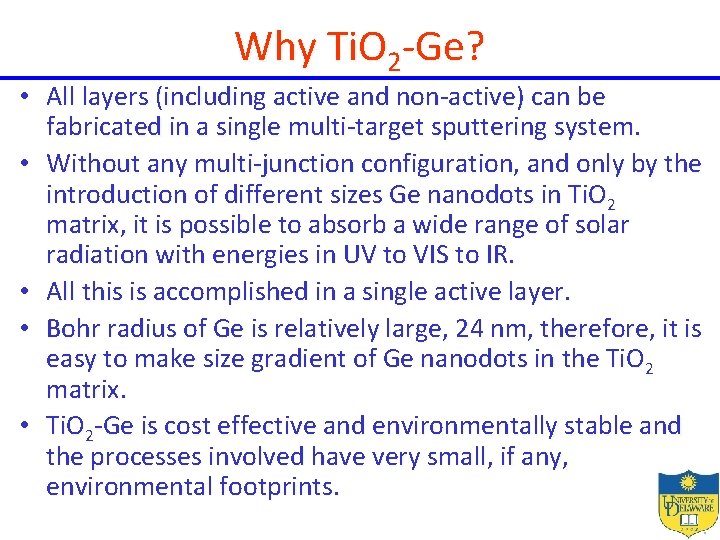 Why $TiO_2$-Ge?

• All layers (including active and non-active) can be fabricated in a single multi-target sputtering system.
• Without any multi-junction configuration, and only by the introduction of different sizes Ge nanodots in $TiO_2$ matrix, it is possible to absorb a wide range of solar radiation with energies in UV to VIS to IR.
• All this is accomplished in a single active layer.
• Bohr radius of Ge is relatively large, 24 nm, therefore, it is easy to make size gradient of Ge nanodots in the $TiO_2$ matrix.
• $TiO_2$-Ge is cost effective and environmentally stable and the processes involved have very small, if any, environmental footprints.

UNIVERSITY OF DELAWARE